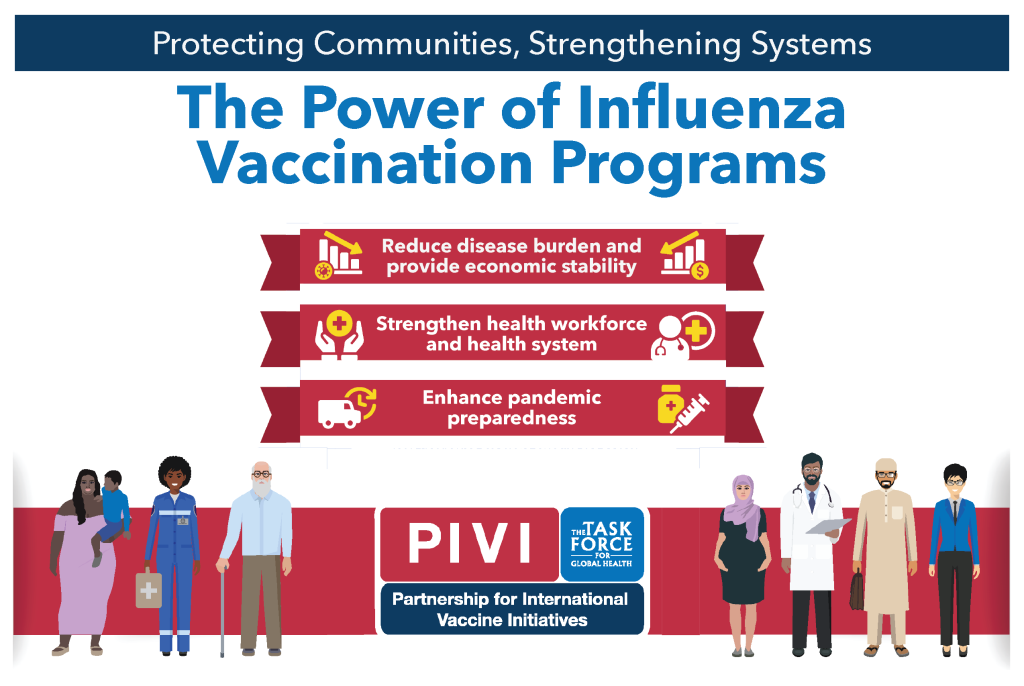 Protecting Communities, Strengthening Systems

The Power of Influenza Vaccination Programs

Reduce disease burden and provide economic stability

Strengthen health workforce and health system

Enhance pandemic preparedness

PIVI

THE TASK FORCE FOR GLOBAL HEALTH

Partnership for International Vaccine Initiatives